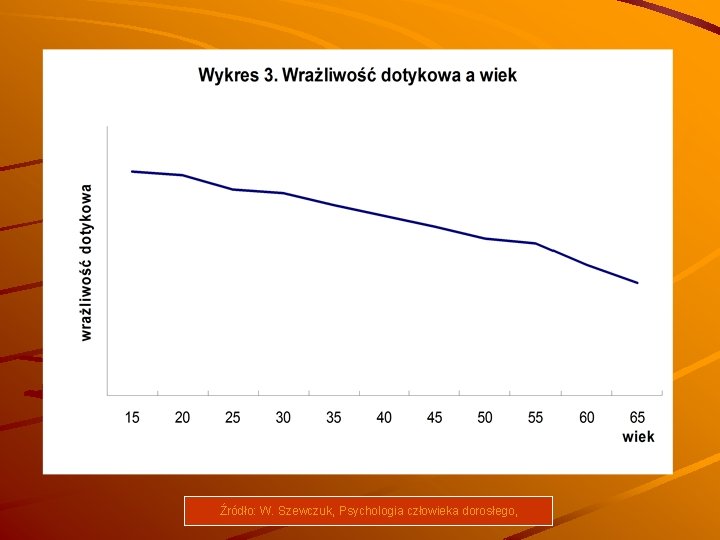 Wykres 3. Wrażliwość dotykowa a wiek

wrażliwość dotykowa

15 20 25 30 35 40 45 50 55 60 65

wiek

Źródło: W. Szewczuk, Psychologia człowieka dorosłego,